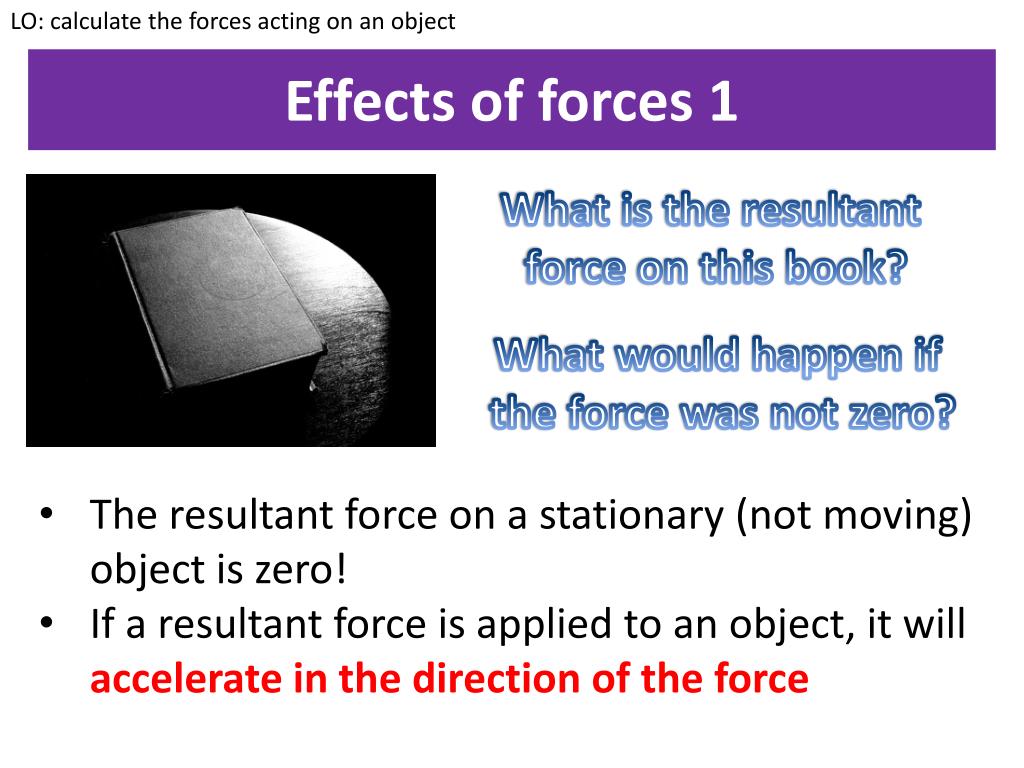 LO: calculate the forces acting on an object

Effects of forces 1

What is the resultant force on this book?

What would happen if the force was not zero?

• The resultant force on a stationary (not moving) object is zero!
• If a resultant force is applied to an object, it will accelerate in the direction of the force